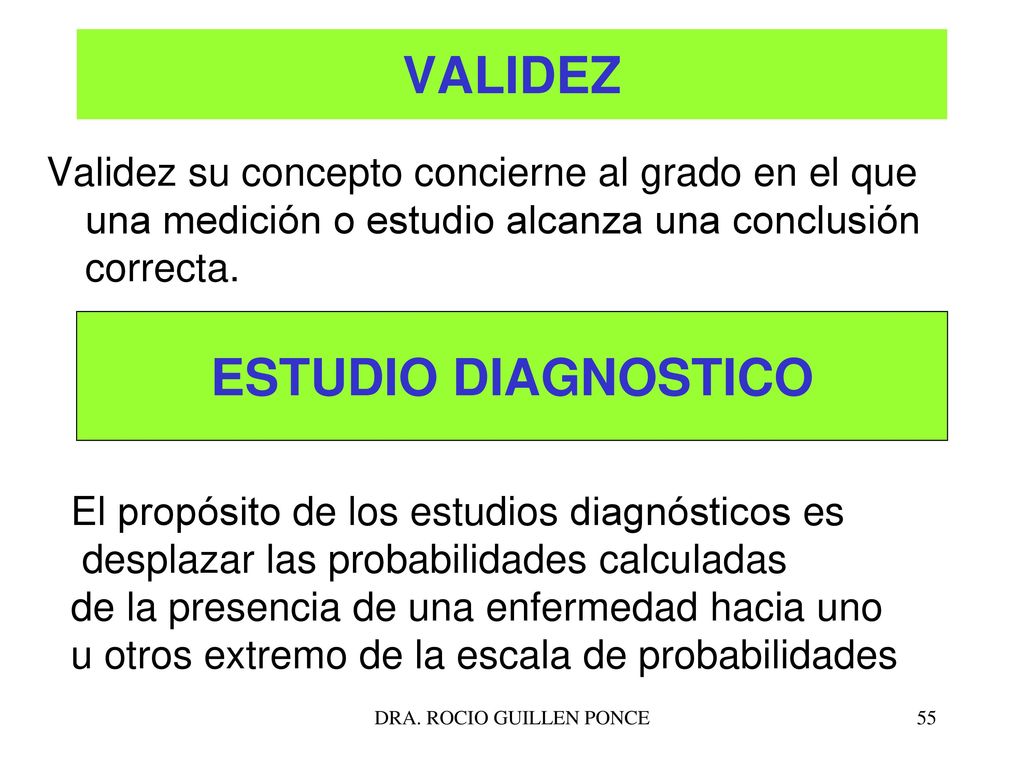 VALIDEZ

Validez su concepto concierne al grado en el que una medición o estudio alcanza una conclusión correcta.

ESTUDIO DIAGNOSTICO

El propósito de los estudios diagnósticos es desplazar las probabilidades calculadas de la presencia de una enfermedad hacia uno u otros extremo de la escala de probabilidades

DRA. ROCIO GUILLEN PONCE

55